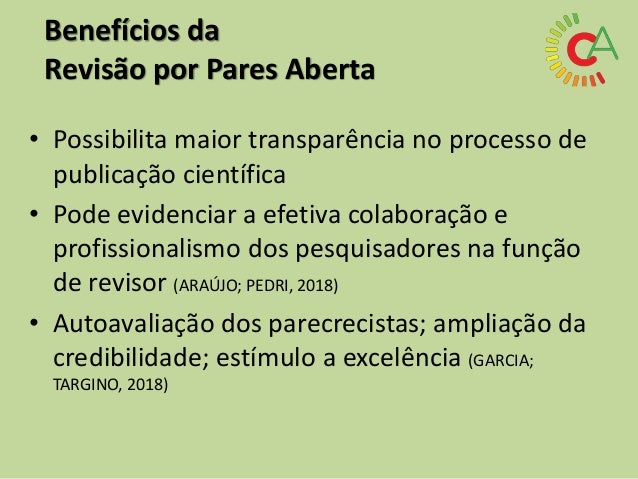 Benefícios da
Revisão por Pares Aberta

CA

• Possibilita maior transparência no processo de publicação científica
• Pode evidenciar a efetiva colaboração e profissionalismo dos pesquisadores na função de revisor (ARAÚJO; PEDRI, 2018)
• Autoavaliação dos parecrecistas; ampliação da credibilidade; estímulo a excelência (GARCIA; TARGINO, 2018)